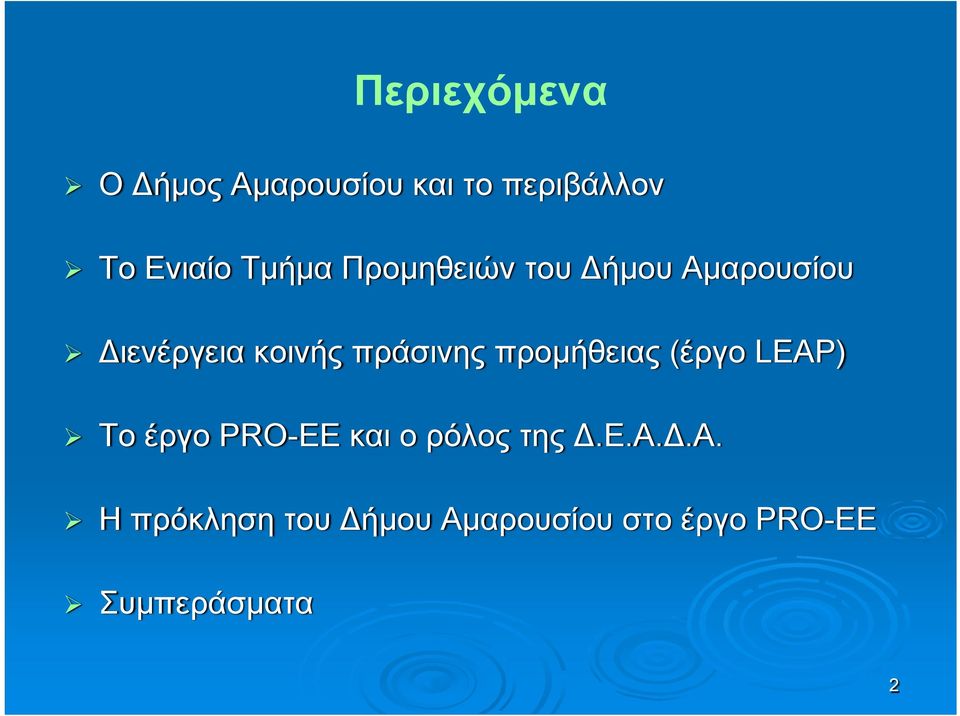 Περιεχόμενα

➢ Ο Δήμος Αμαρουσίου και το περιβάλλον

➢ Το Ενιαίο Τμήμα Προμηθειών του Δήμου Αμαρουσίου

➢ Διενέργεια κοινής πράσινης προμήθειας (έργο LEAP)

➢ Το έργο PRO-EE και ο ρόλος της Δ.Ε.Α.Δ.Α.

➢ Η πρόκληση του Δήμου Αμαρουσίου στο έργο PRO-EE

➢ Συμπεράσματα

2